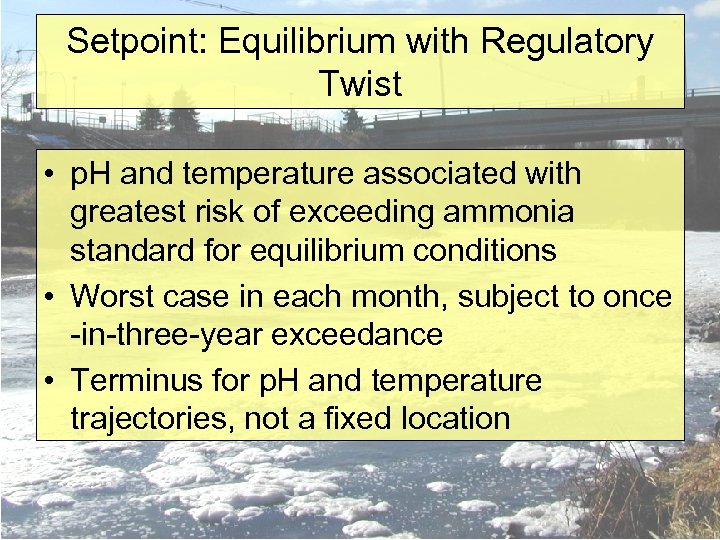 Setpoint: Equilibrium with Regulatory Twist

• pH and temperature associated with greatest risk of exceeding ammonia standard for equilibrium conditions
• Worst case in each month, subject to once -in-three-year exceedance
• Terminus for pH and temperature trajectories, not a fixed location